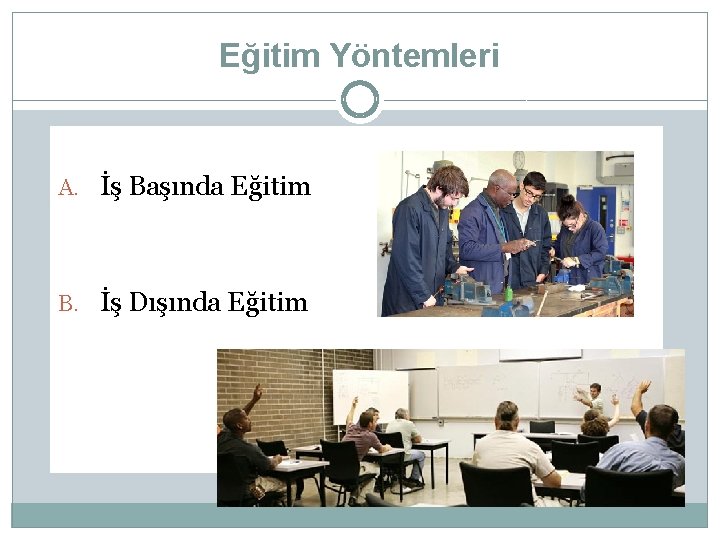 Eğitim Yöntemleri

A. İş Başında Eğitim

B. İş Dışında Eğitim